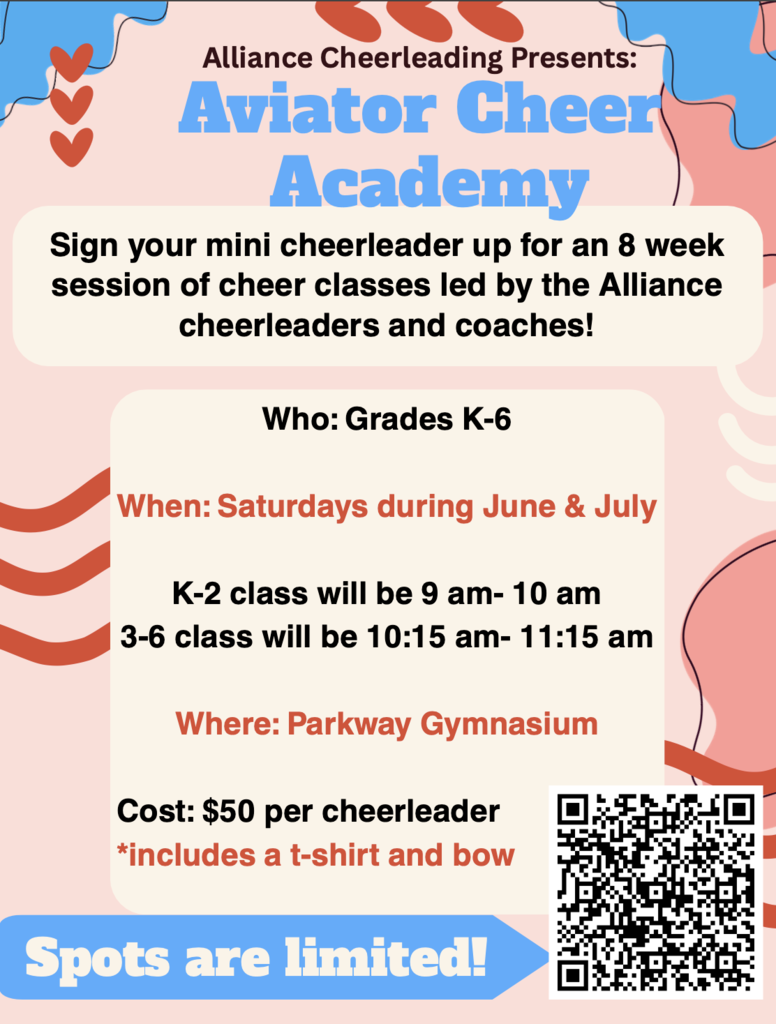 Alliance Cheerleading Presents:

Aviator Cheer Academy

Sign your mini cheerleader up for an 8 week session of cheer classes led by the Alliance cheerleaders and coaches!

Who: Grades K-6

When: Saturdays during June & July

K-2 class will be 9 am- 10 am
3-6 class will be 10:15 am- 11:15 am

Where: Parkway Gymnasium

Cost: $50 per cheerleader
*includes a t-shirt and bow

Spots are limited!